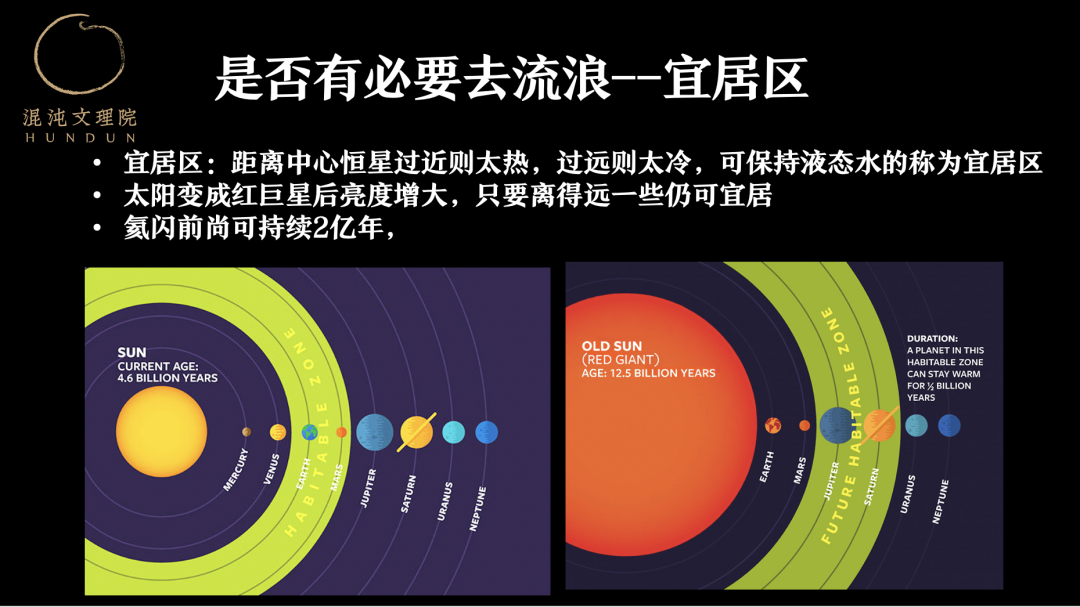 混沌文理院
HUNDUN

是否有必要去流浪--宜居区

• 宜居区：距离中心恒星过近则太热，过远则太冷，可保持液态水的称为宜居区
• 太阳变成红巨星后亮度增大，只要离得远一些仍可宜居
• 氦闪前尚可持续2亿年，

SUN
CURRENT AGE:
4.6 BILLION YEARS

HABITABLE ZONE

MERCURY
VENUS
EARTH
MARS
JUPITER
SATURN
URANUS
NEPTUNE

OLD SUN
(RED GIANT)
AGE: 12.5 BILLION YEARS

FUTURE HABITABLE ZONE

DURATION:
A PLANET IN THIS HABITABLE ZONE CAN STAY WARM FOR ½ BILLION YEARS

EARTH
MARS
JUPITER
SATURN
URANUS
NEPTUNE